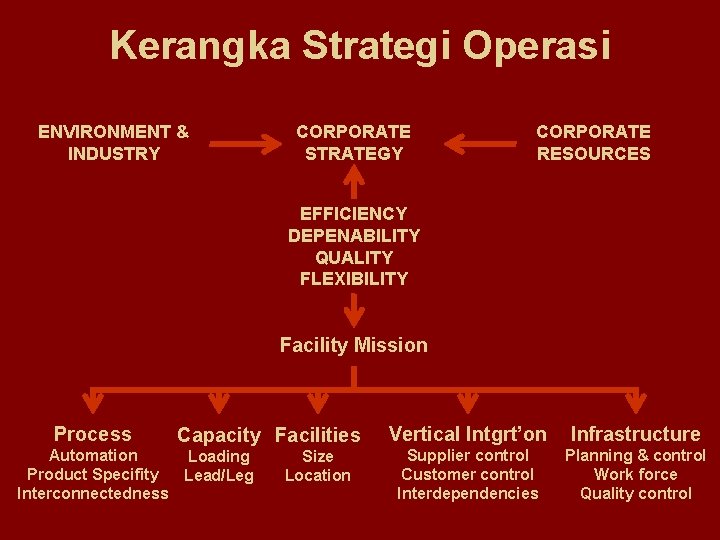 Kerangka Strategi Operasi

ENVIRONMENT & INDUSTRY

CORPORATE STRATEGY

CORPORATE RESOURCES

EFFICIENCY
DEPENABILITY
QUALITY
FLEXIBILITY

Facility Mission

Process
Automation
Product Specifity
Interconnectedness

Capacity
Loading
Lead/Leg

Facilities
Size
Location

Vertical Intgrt'on
Supplier control
Customer control
Interdependencies

Infrastructure
Planning & control
Work force
Quality control